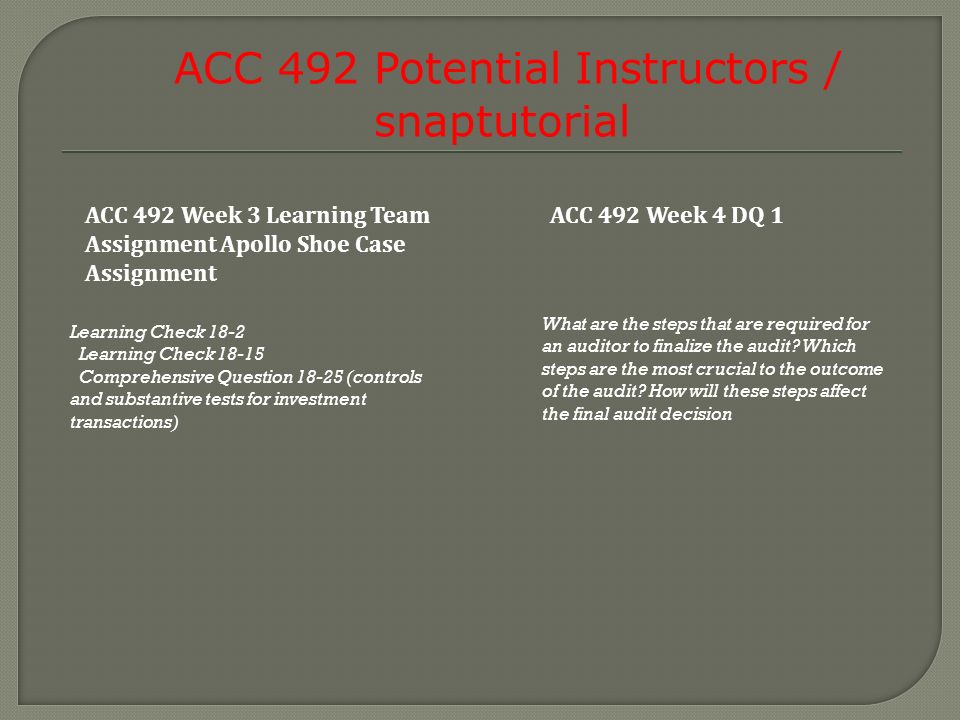 ACC 492 Potential Instructors / snaptutorial

ACC 492 Week 3 Learning Team Assignment Apollo Shoe Case Assignment

Learning Check 18-2
Learning Check 18-15
Comprehensive Question 18-25 (controls and substantive tests for investment transactions)

ACC 492 Week 4 DQ 1

What are the steps that are required for an auditor to finalize the audit? Which steps are the most crucial to the outcome of the audit? How will these steps affect the final audit decision